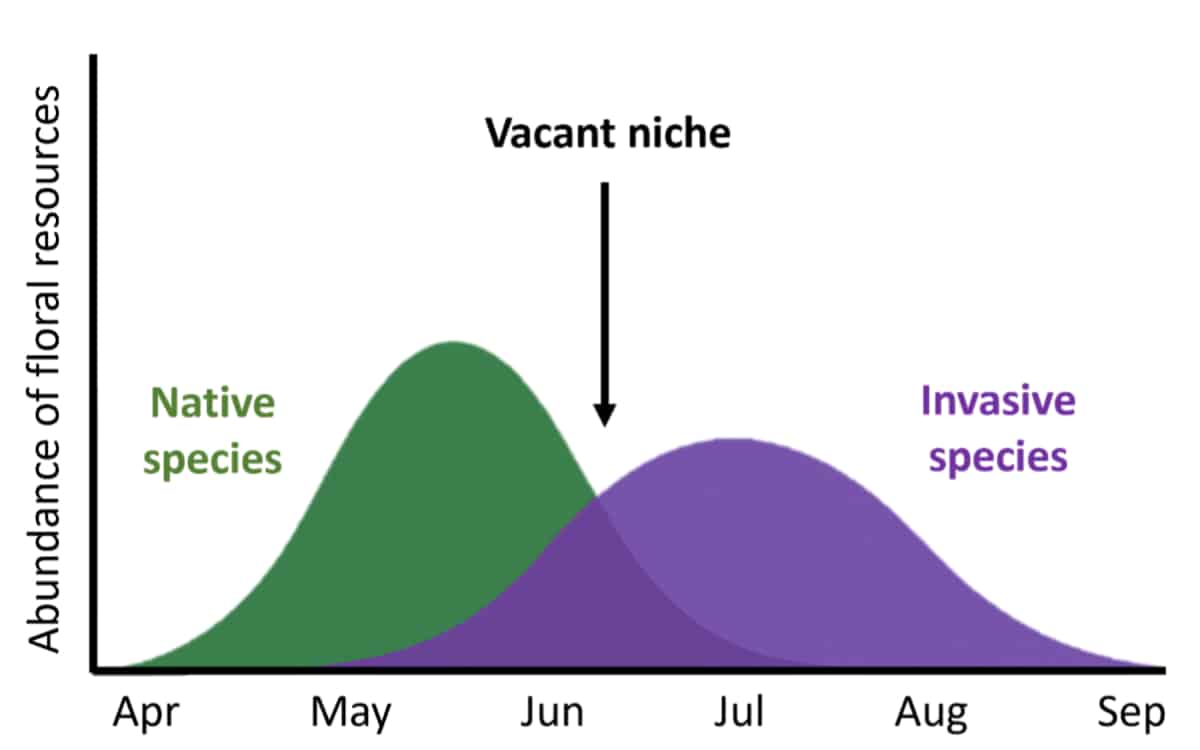 Abundance of floral resources

Vacant niche

Native species

Invasive species

Apr May Jun Jul Aug Sep